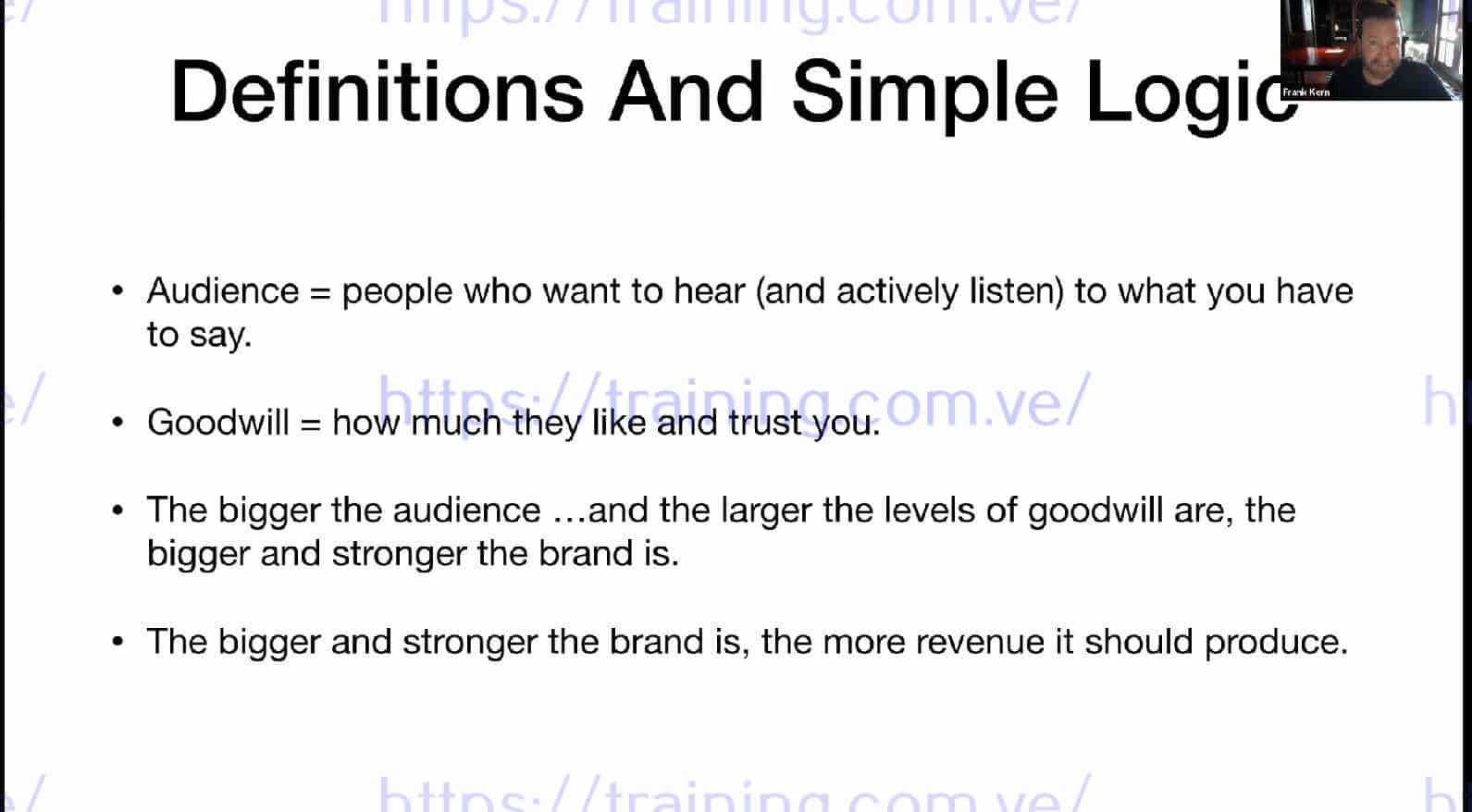 https://training.com.ve/

Definitions And Simple Logic

Frank Kern

• Audience = people who want to hear (and actively listen) to what you have to say.

• Goodwill = how much they like and trust you.

https://training.com.ve/

• The bigger the audience ...and the larger the levels of goodwill are, the bigger and stronger the brand is.

• The bigger and stronger the brand is, the more revenue it should produce.

https://training.com.ve/